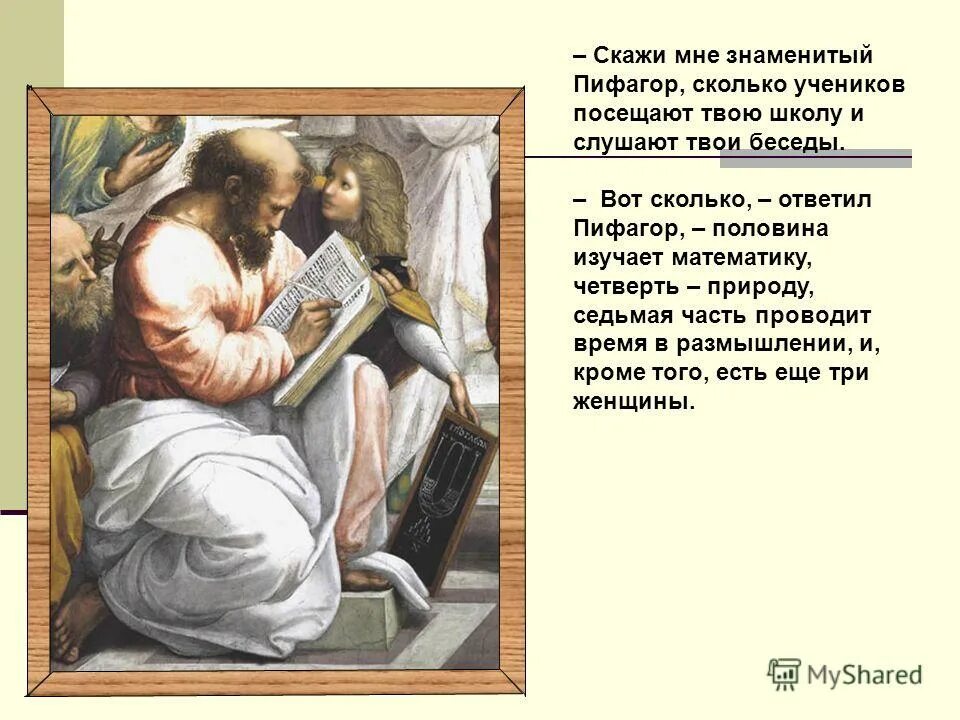 – Скажи мне знаменитый Пифагор, сколько учеников посещают твою школу и слушают твои беседы.

– Вот сколько, – ответил Пифагор, – половина изучает математику, четверть – природу, седьмая часть проводит время в размышлении, и, кроме того, есть еще три женщины.

MyShared